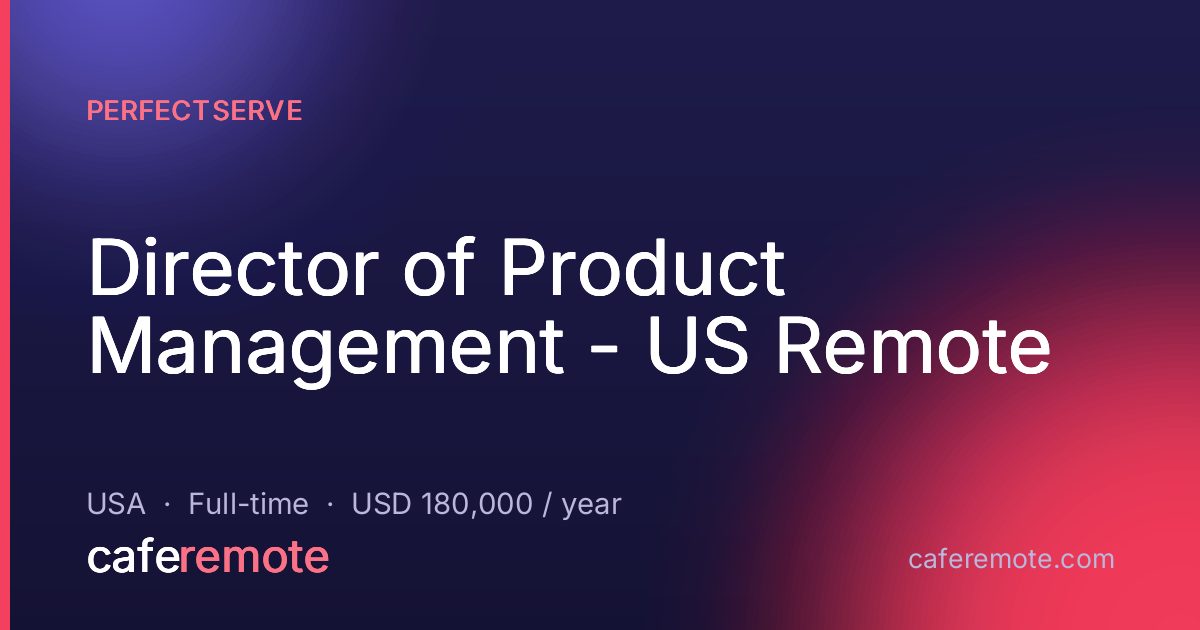 PERFECTSERVE

Director of Product Management - US Remote

USA · Full-time · USD 180,000 / year

caferemote

caferemote.com